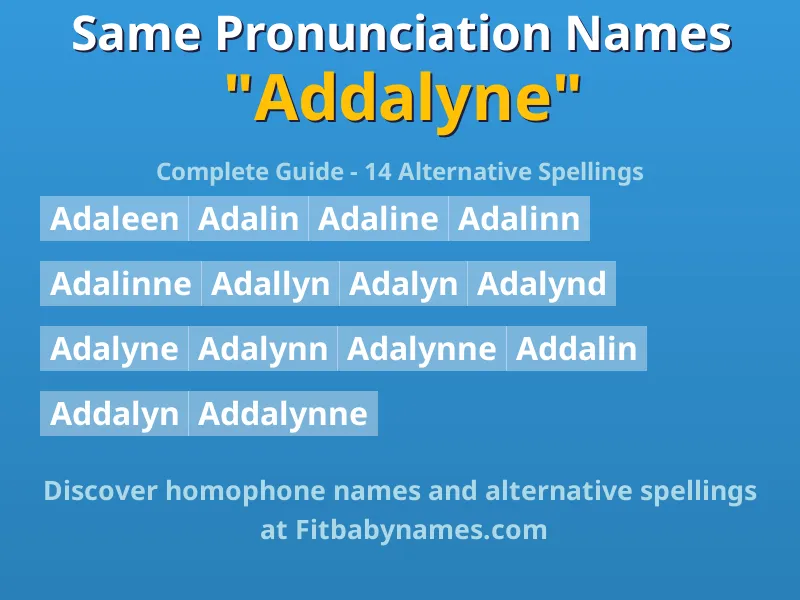 Same Pronunciation Names
"Addalyne"

Complete Guide - 14 Alternative Spellings

Adaleen Adalin Adaline Adalinn

Adalinne Adallyn Adalyn Adalynd

Adalyne Adalynn Adalynne Addalin

Addalyn Addalynne

Discover homophone names and alternative spellings at Fitbabynames.com